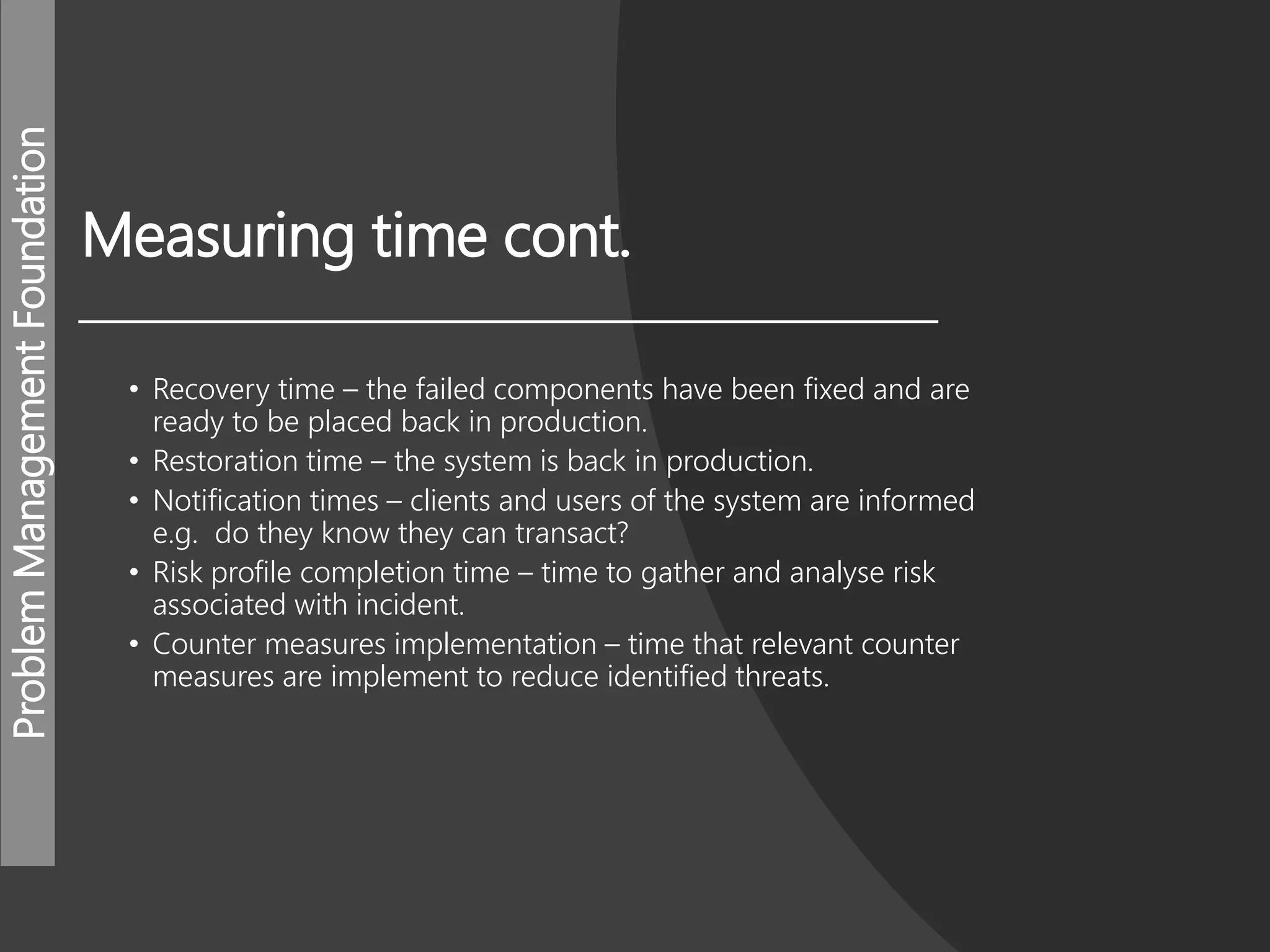 Problem Management Foundation

Measuring time cont.

• Recovery time – the failed components have been fixed and are ready to be placed back in production.
• Restoration time – the system is back in production.
• Notification times – clients and users of the system are informed e.g.  do they know they can transact?
• Risk profile completion time – time to gather and analyse risk associated with incident.
• Counter measures implementation – time that relevant counter measures are implement to reduce identified threats.